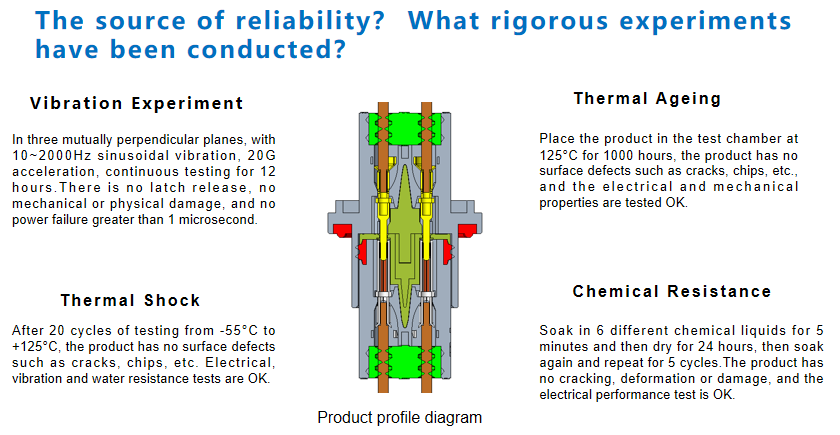 The source of reliability? What rigorous experiments have been conducted?

Vibration Experiment

In three mutually perpendicular planes, with 10~2000Hz sinusoidal vibration, 20G acceleration, continuous testing for 12 hours.There is no latch release, no mechanical or physical damage, and no power failure greater than 1 microsecond.

Thermal Shock

After 20 cycles of testing from -55°C to +125°C, the product has no surface defects such as cracks, chips, etc. Electrical, vibration and water resistance tests are OK.

Product profile diagram

Thermal Ageing

Place the product in the test chamber at 125°C for 1000 hours, the product has no surface defects such as cracks, chips, etc., and the electrical and mechanical properties are tested OK.

Chemical Resistance

Soak in 6 different chemical liquids for 5 minutes and then dry for 24 hours, then soak again and repeat for 5 cycles.The product has no cracking, deformation or damage, and the electrical performance test is OK.